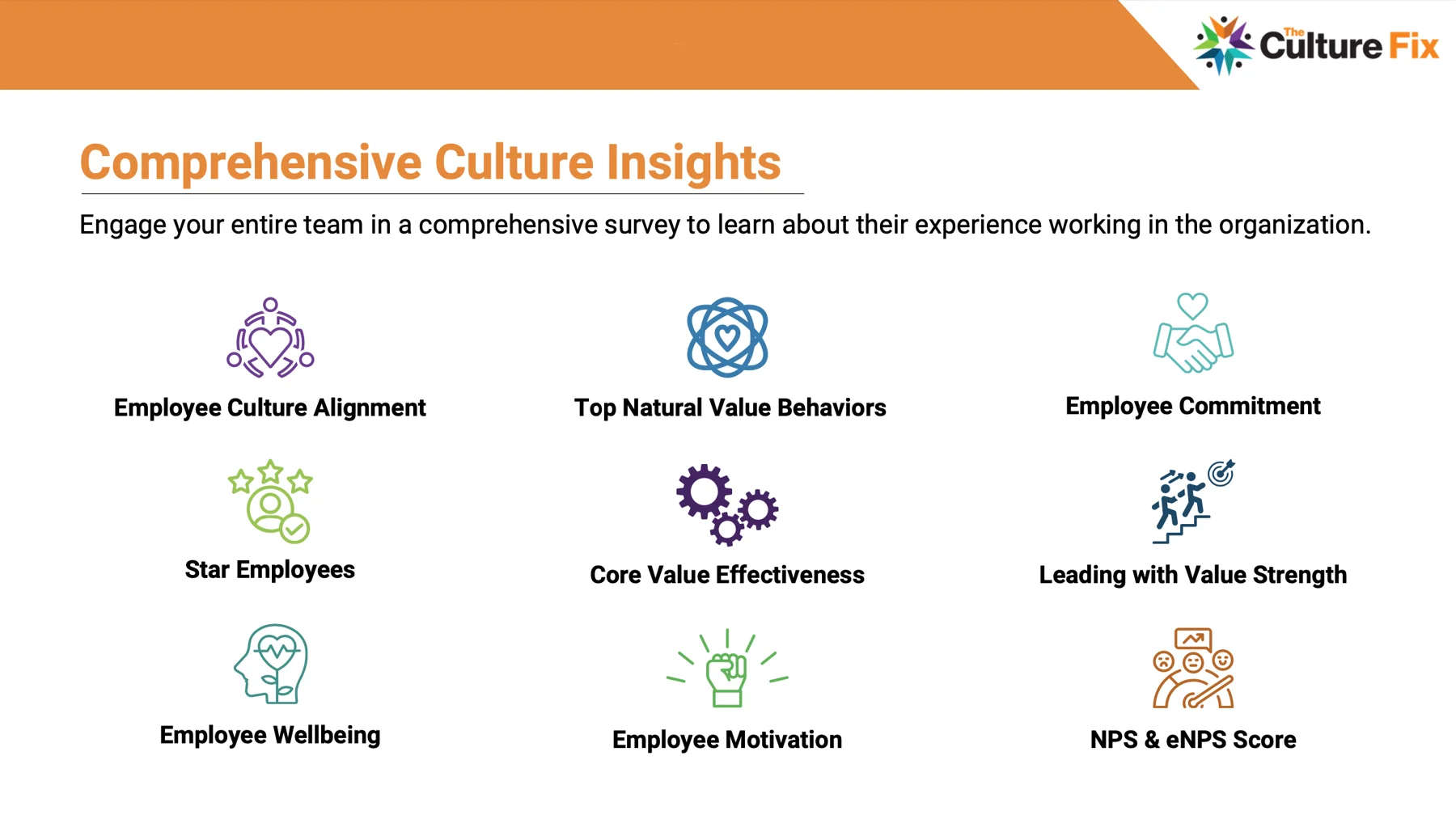 The Culture Fix

Comprehensive Culture Insights

Engage your entire team in a comprehensive survey to learn about their experience working in the organization.

Employee Culture Alignment

Top Natural Value Behaviors

Employee Commitment

Star Employees

Core Value Effectiveness

Leading with Value Strength

Employee Wellbeing

Employee Motivation

NPS & eNPS Score